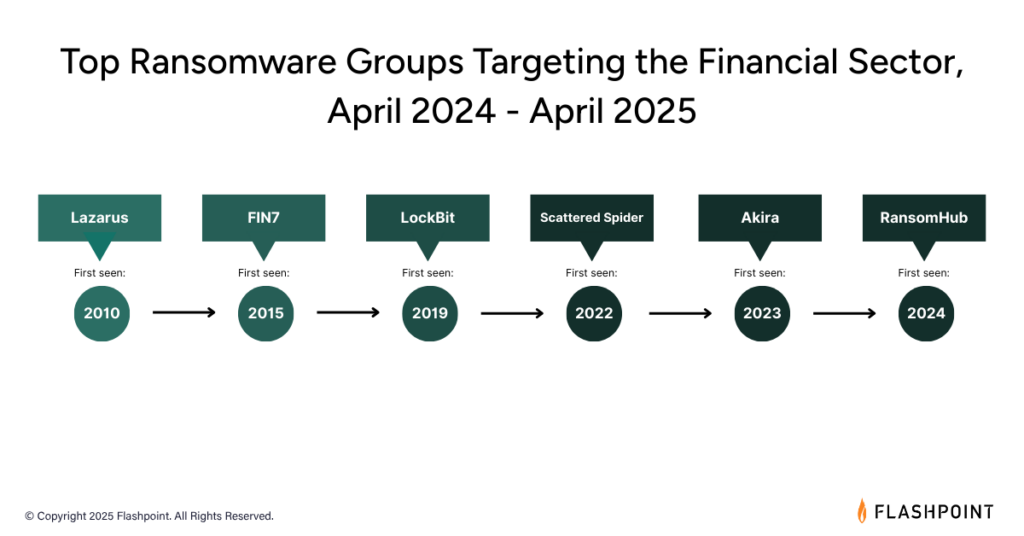 Top Ransomware Groups Targeting the Financial Sector, April 2024 - April 2025

Lazarus
First seen:
2010

FIN7
First seen:
2015

LockBit
First seen:
2019

Scattered Spider
First seen:
2022

Akira
First seen:
2023

RansomHub
First seen:
2024

© Copyright 2025 Flashpoint. All Rights Reserved.

FLASHPOINT